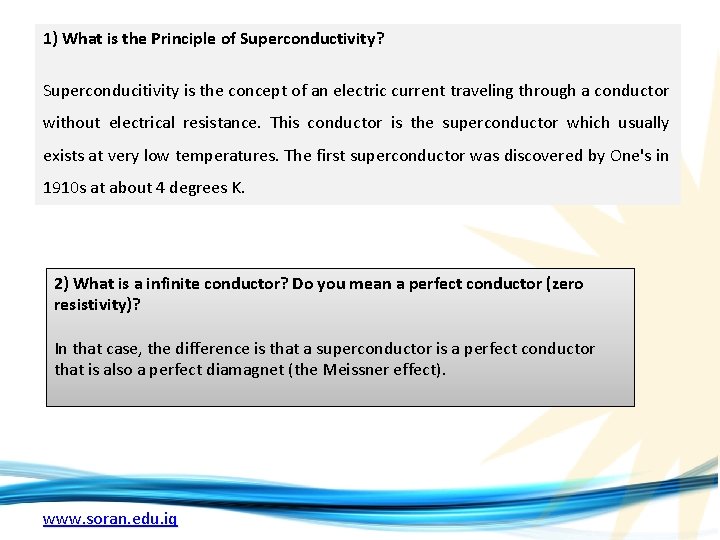 1) What is the Principle of Superconductivity?

Superconducitivity is the concept of an electric current traveling through a conductor without electrical resistance. This conductor is the superconductor which usually exists at very low temperatures. The first superconductor was discovered by One's in 1910s at about 4 degrees K.

2) What is a infinite conductor? Do you mean a perfect conductor (zero resistivity)?

In that case, the difference is that a superconductor is a perfect conductor that is also a perfect diamagnet (the Meissner effect).

www.soran.edu.iq